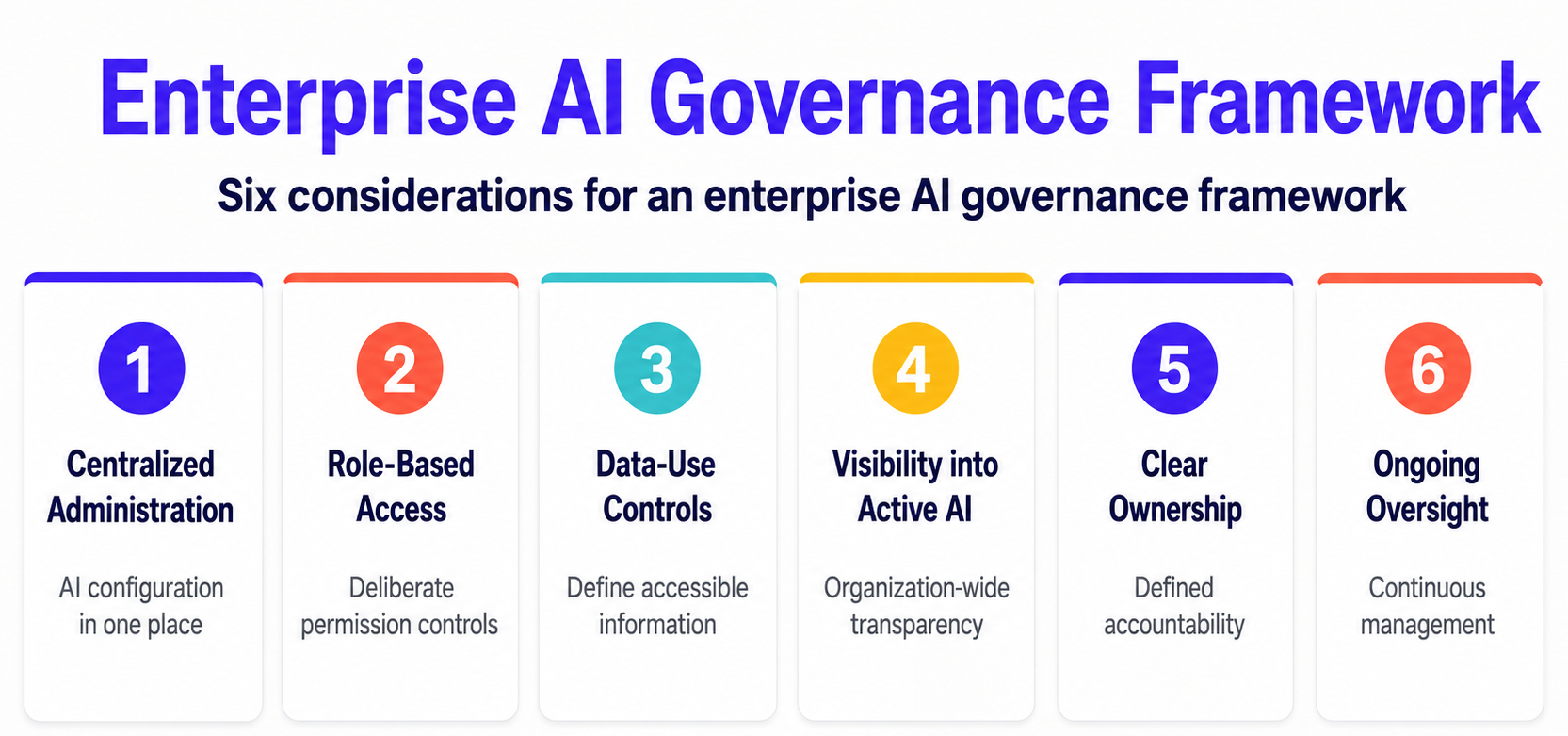 Enterprise AI Governance Framework

Six considerations for an enterprise AI governance framework

1

Centralized Administration

AI configuration in one place

2

Role-Based Access

Deliberate permission controls

3

Data-Use Controls

Define accessible information

4

Visibility into Active AI

Organization-wide transparency

5

Clear Ownership

Defined accountability

6

Ongoing Oversight

Continuous management